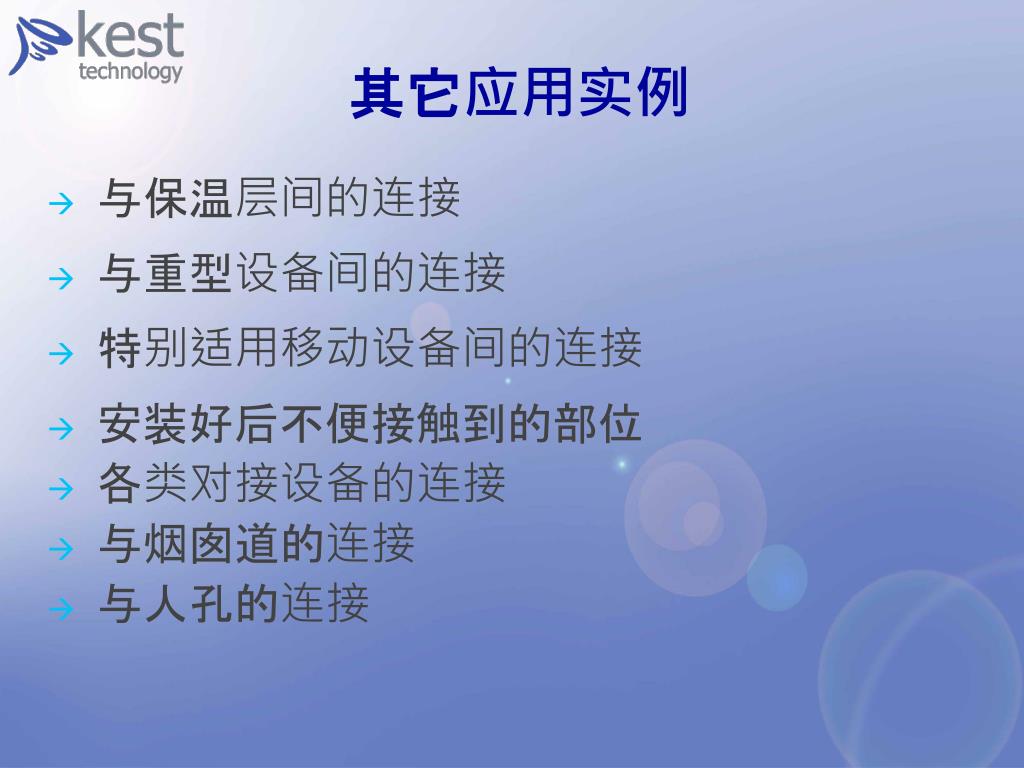 kest
technology

其它应用实例

→ 与保温层间的连接
→ 与重型设备间的连接
→ 特别适用移动设备间的连接
→ 安装好后不便接触到的部位
→ 各类对接设备的连接
→ 与烟囱道的连接
→ 与人孔的连接